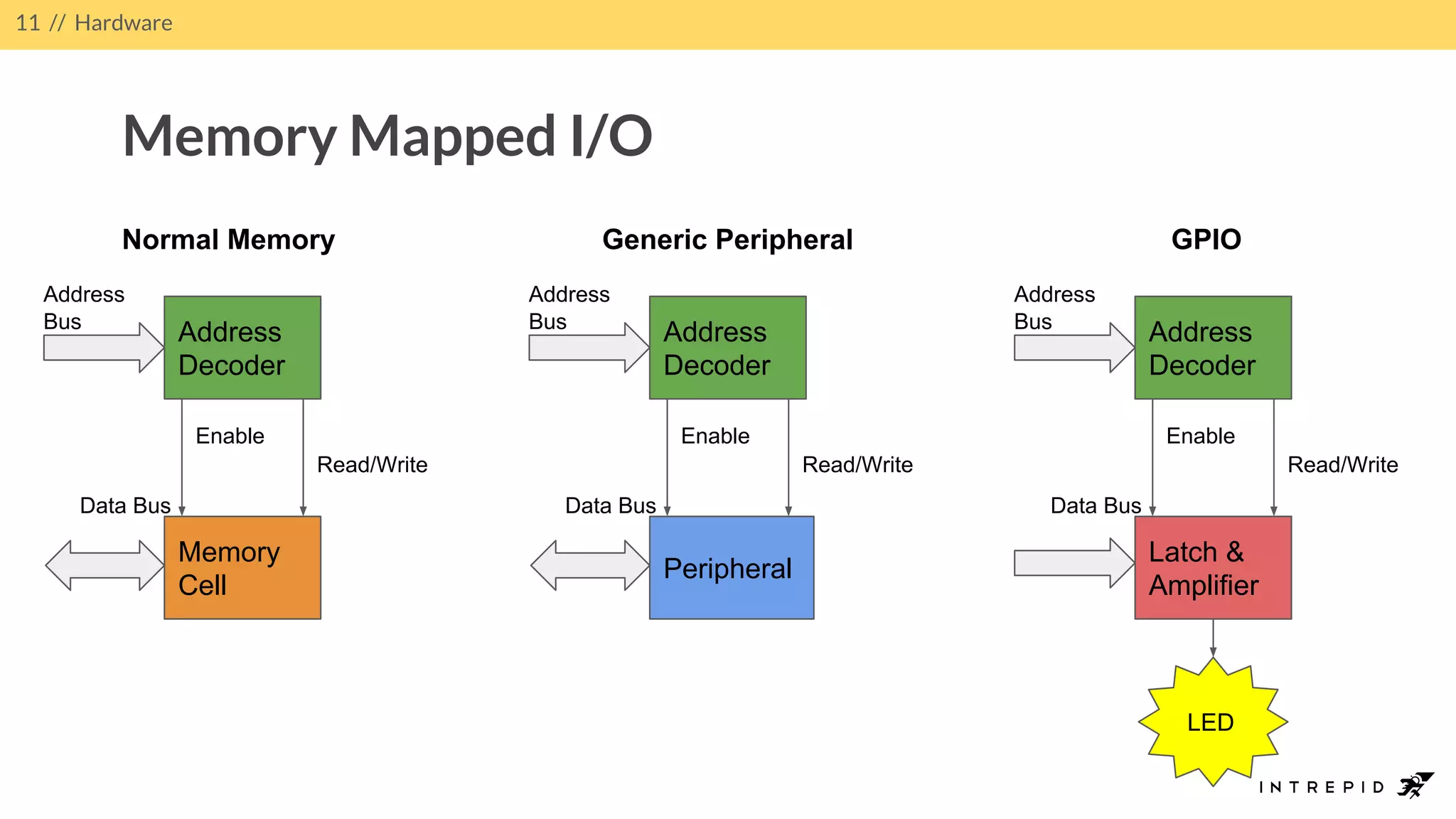 11 // Hardware

Memory Mapped I/O

Normal Memory

Address Bus

Address Decoder

Enable

Read/Write

Data Bus

Memory Cell

Generic Peripheral

Address Bus

Address Decoder

Enable

Read/Write

Data Bus

Peripheral

GPIO

Address Bus

Address Decoder

Enable

Read/Write

Data Bus

Latch & Amplifier

LED

INTREPID